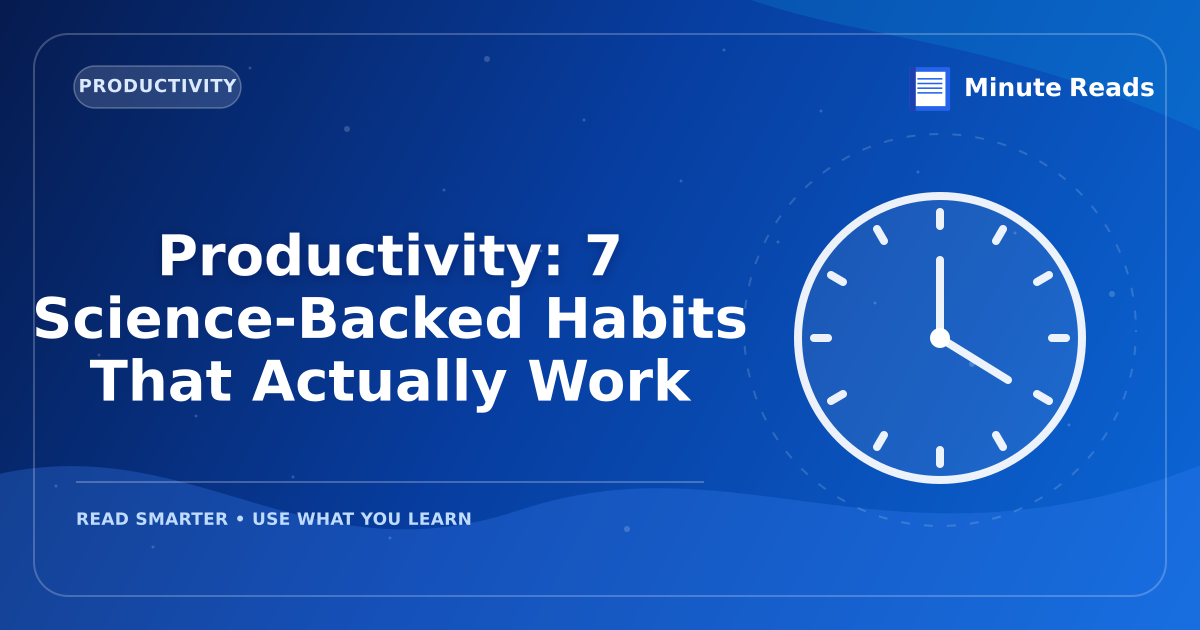 PRODUCTIVITY

Minute Reads

Productivity: 7 Science-Backed Habits That Actually Work

READ SMARTER • USE WHAT YOU LEARN